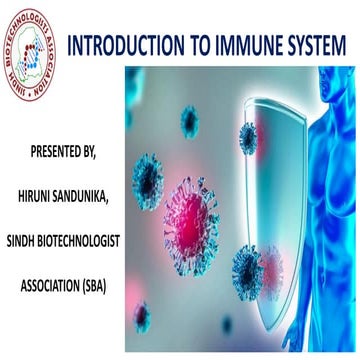 SINDH BIOTECHNOLOGISTS ASSOCIATION

INTRODUCTION TO IMMUNE SYSTEM

PRESENTED BY,

HIRUNI SANDUNIKA,

SINDH BIOTECHNOLOGIST

ASSOCIATION (SBA)